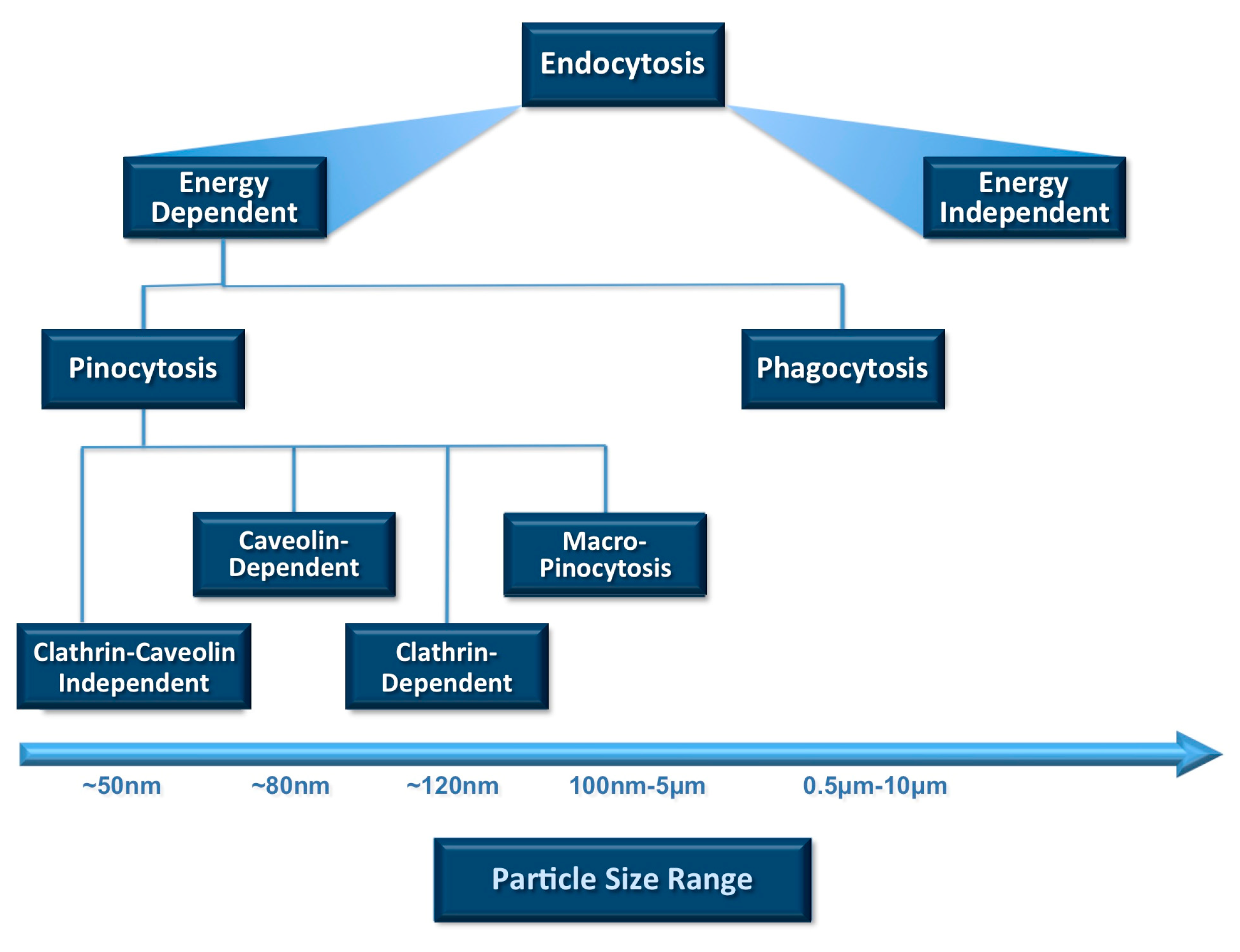 Endocytosis

Energy Dependent

Energy Independent

Pinocytosis

Phagocytosis

Caveolin-Dependent

Macro-Pinocytosis

Clathrin-Caveolin Independent

Clathrin-Dependent

~50nm ~80nm ~120nm 100nm-5μm 0.5μm-10μm

Particle Size Range